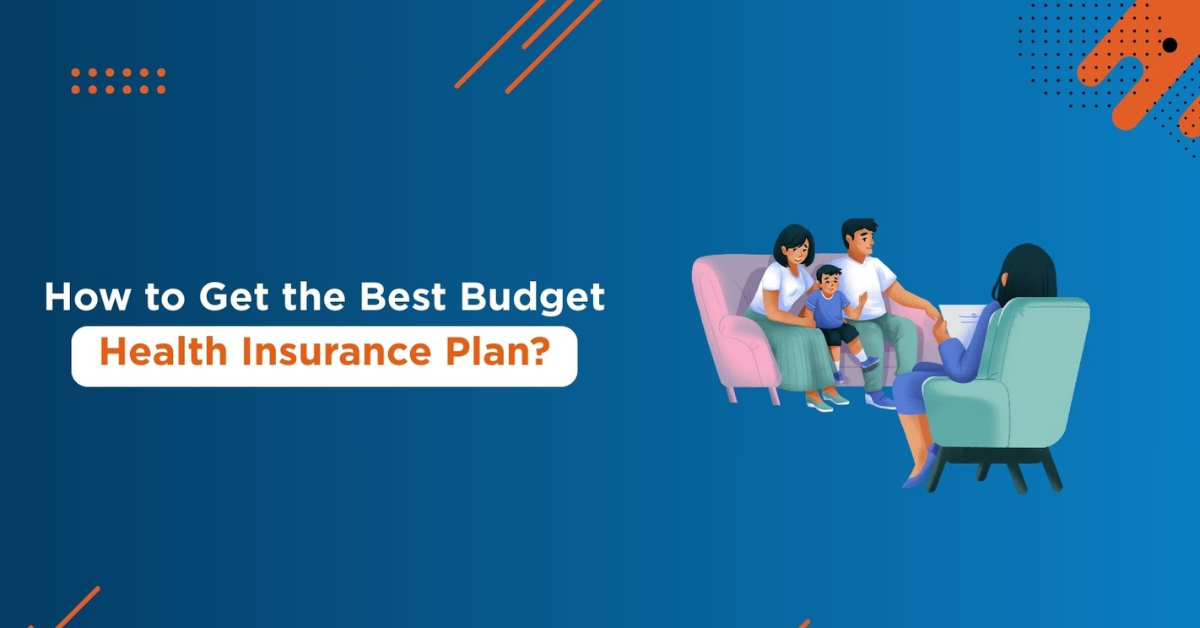 How to Get the Best Budget
Health Insurance Plan?